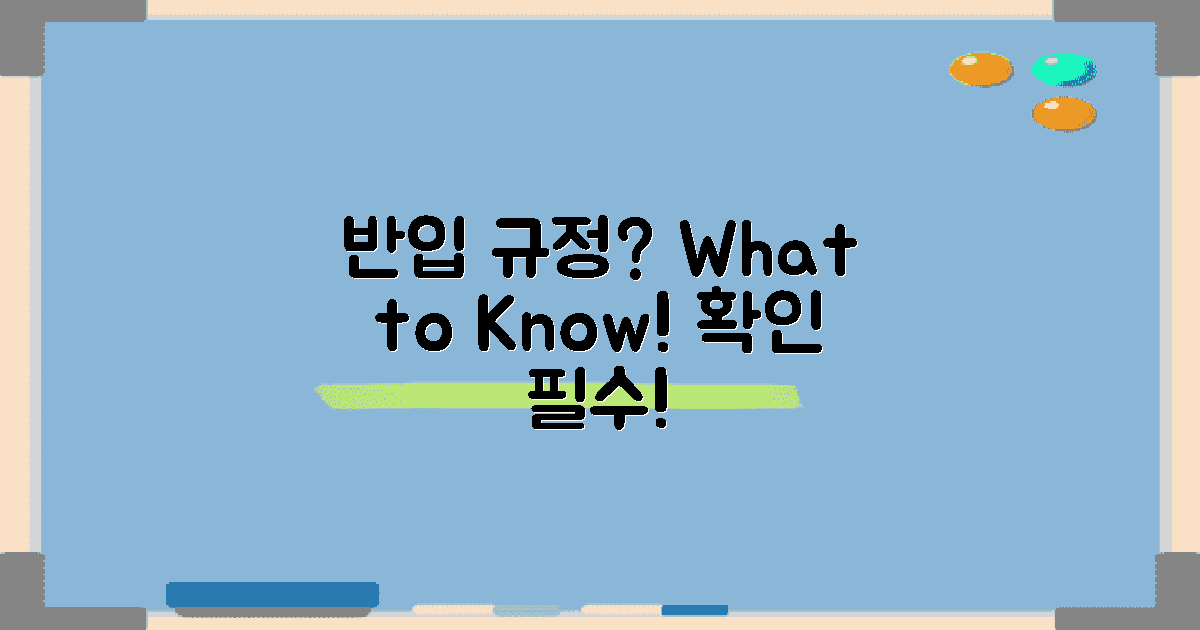 반입 규정? What to Know! 확인 필수!